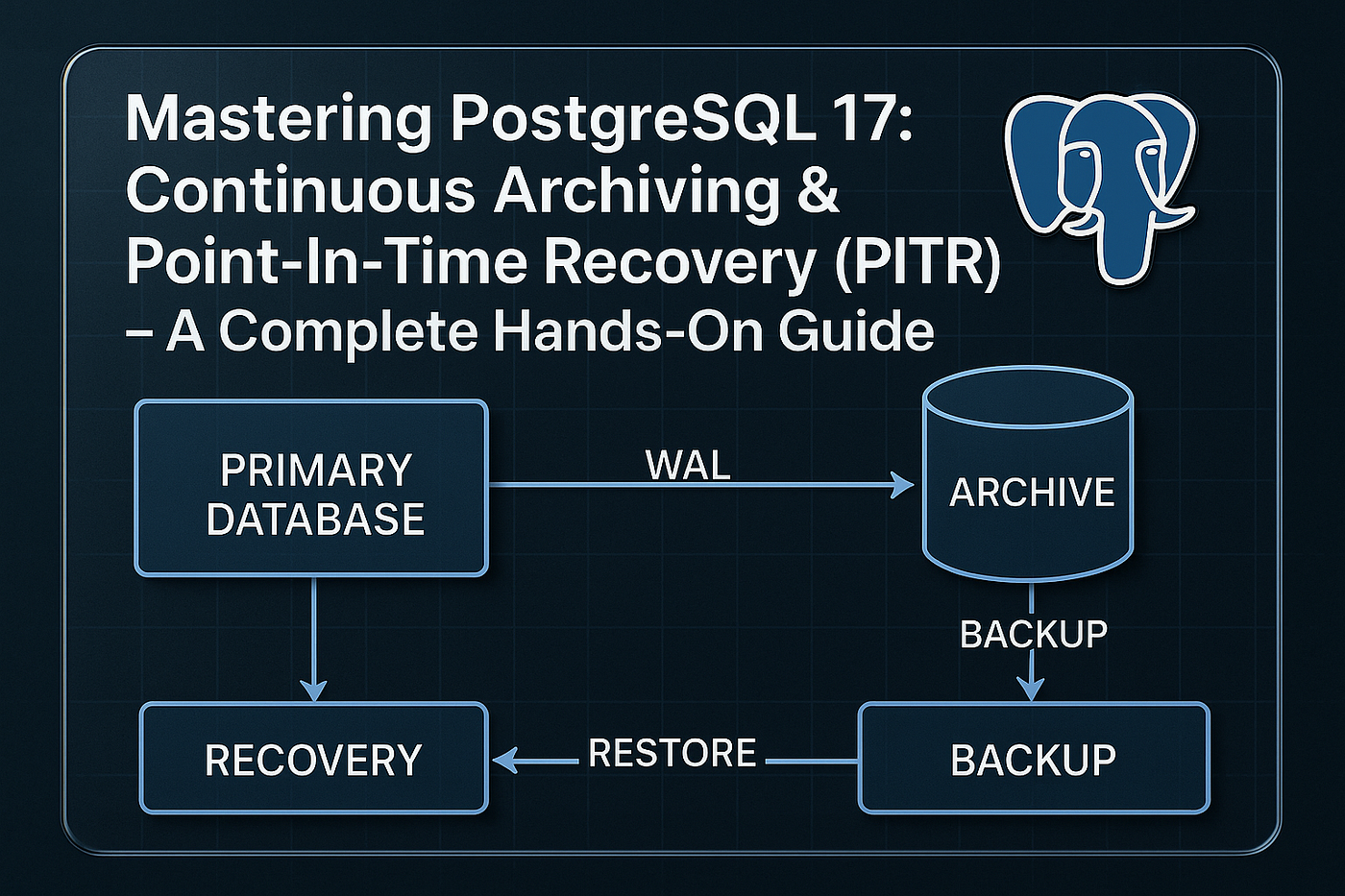 Mastering PostgreSQL 17: Continuous Archiving & Point-In-Time Recovery (PITR) – A Complete Hands-On Guide

PRIMARY DATABASE

WAL

ARCHIVE

BACKUP

RECOVERY

RESTORE

BACKUP